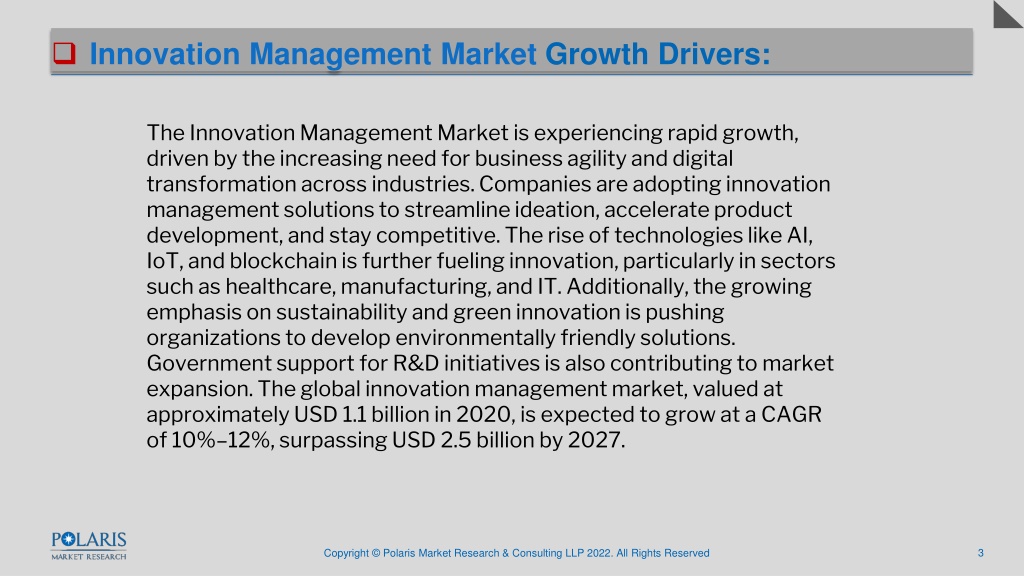 Innovation Management Market Growth Drivers:

The Innovation Management Market is experiencing rapid growth, driven by the increasing need for business agility and digital transformation across industries. Companies are adopting innovation management solutions to streamline ideation, accelerate product development, and stay competitive. The rise of technologies like AI, IoT, and blockchain is further fueling innovation, particularly in sectors such as healthcare, manufacturing, and IT. Additionally, the growing emphasis on sustainability and green innovation is pushing organizations to develop environmentally friendly solutions. Government support for R&D initiatives is also contributing to market expansion. The global innovation management market, valued at approximately USD 1.1 billion in 2020, is expected to grow at a CAGR of 10%–12%, surpassing USD 2.5 billion by 2027.

POLARIS
MARKET RESEARCH

Copyright © Polaris Market Research & Consulting LLP 2022. All Rights Reserved

3